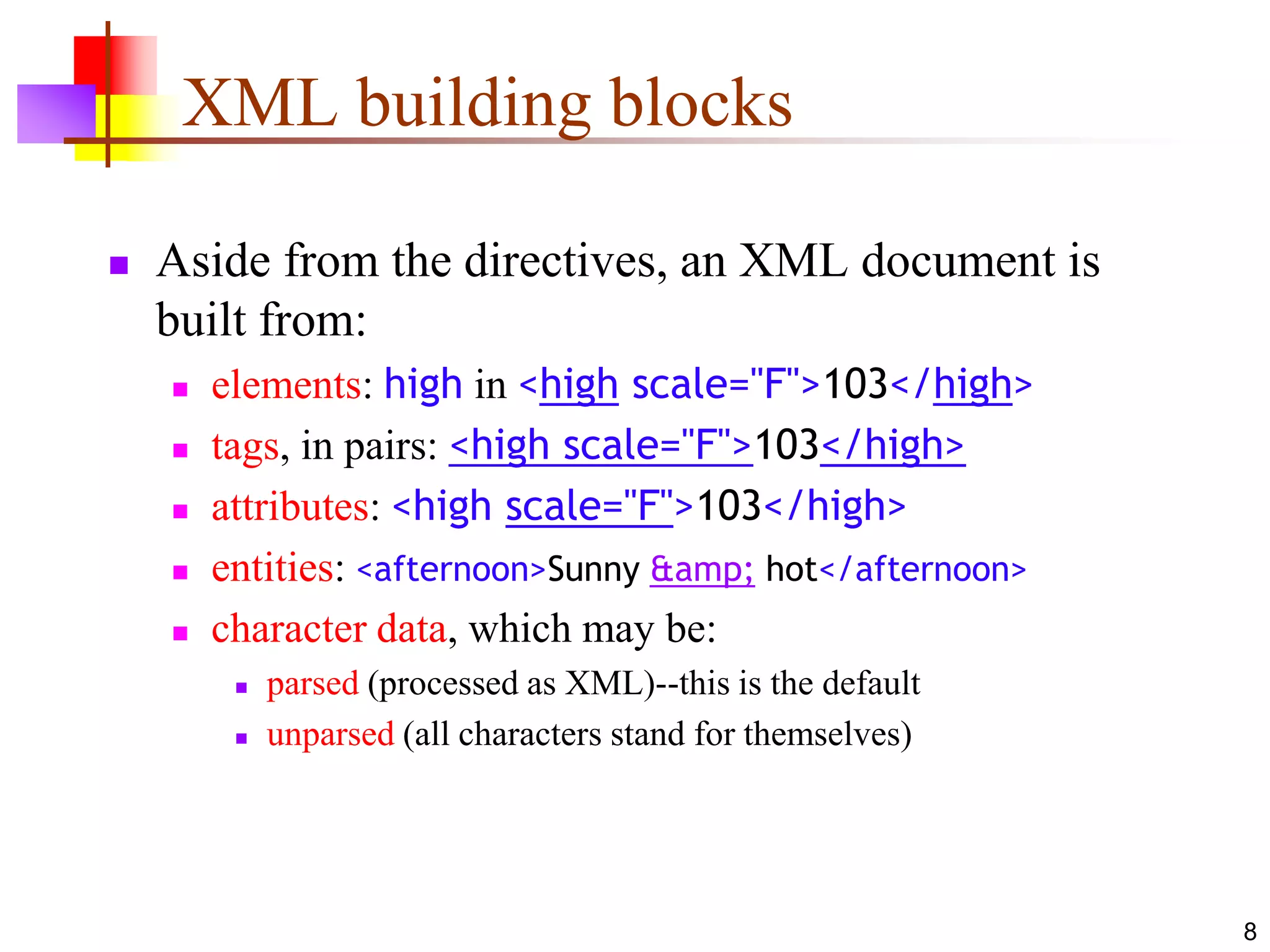 XML building blocks

Aside from the directives, an XML document is built from:

elements: high in <high scale="F">103</high>

tags, in pairs: <high scale="F">103</high>

attributes: <high scale="F">103</high>

entities: <afternoon>Sunny &amp; hot</afternoon>

character data, which may be:

parsed (processed as XML)--this is the default

unparsed (all characters stand for themselves)

8